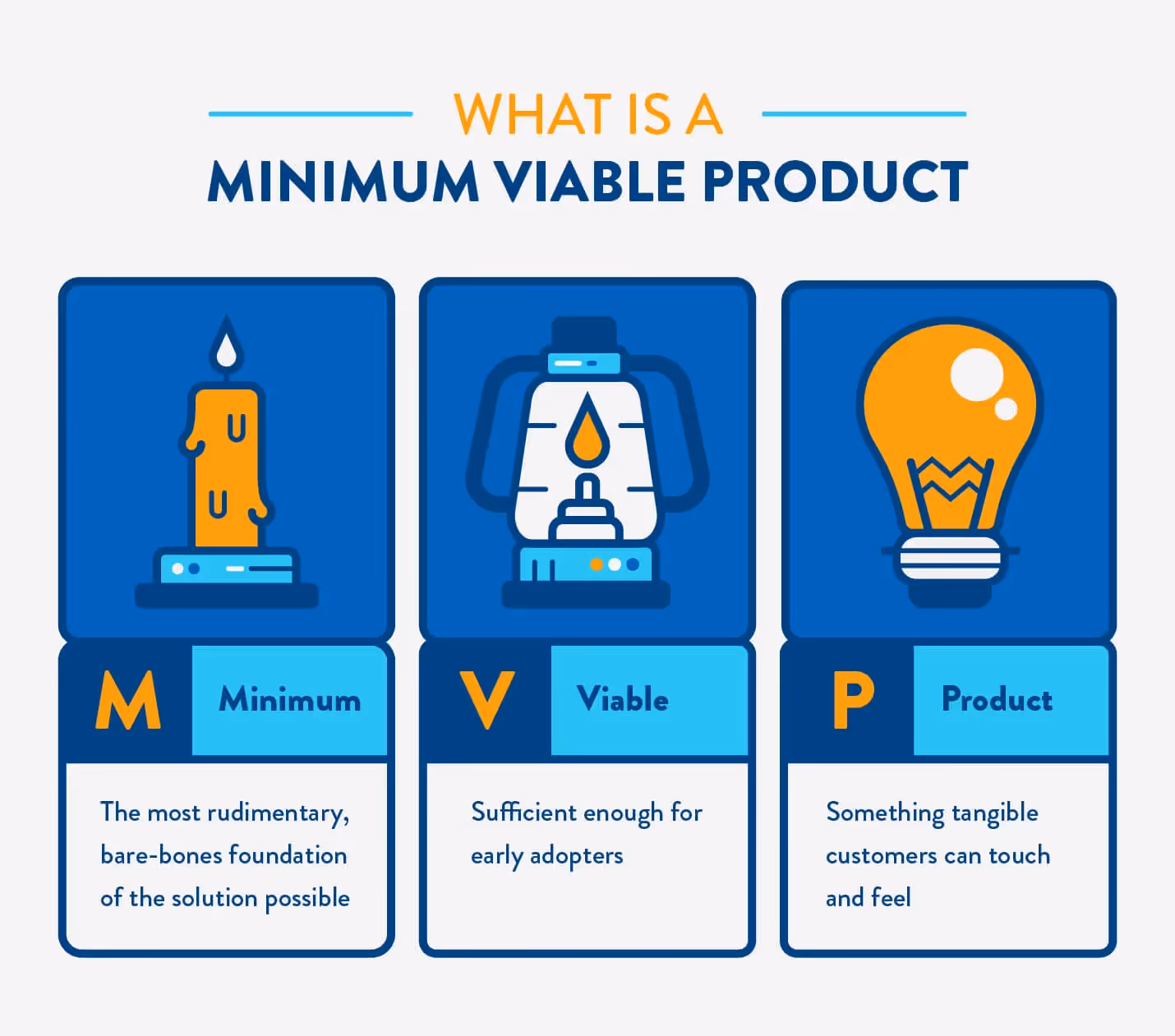 WHAT IS A
MINIMUM VIABLE PRODUCT

M Minimum

The most rudimentary, bare-bones foundation of the solution possible

V Viable

Sufficient enough for early adopters

P Product

Something tangible customers can touch and feel